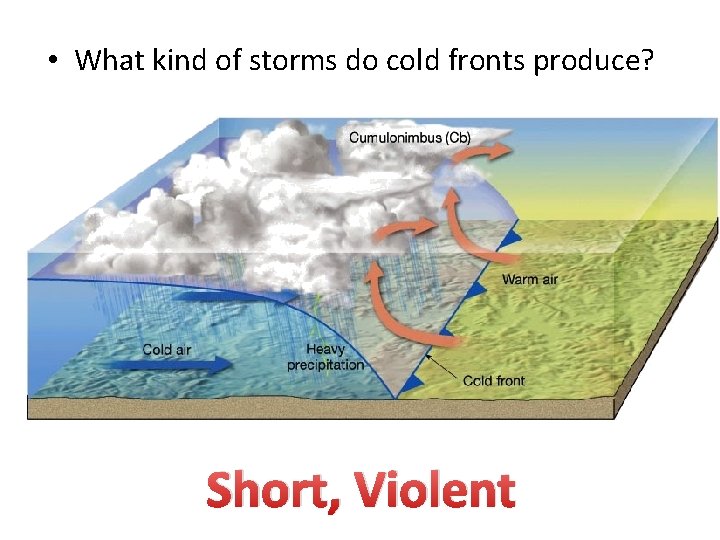 • What kind of storms do cold fronts produce?

Cumulonimbus (Cb)

Warm air

Cold air

Heavy precipitation

Cold front

Short, Violent